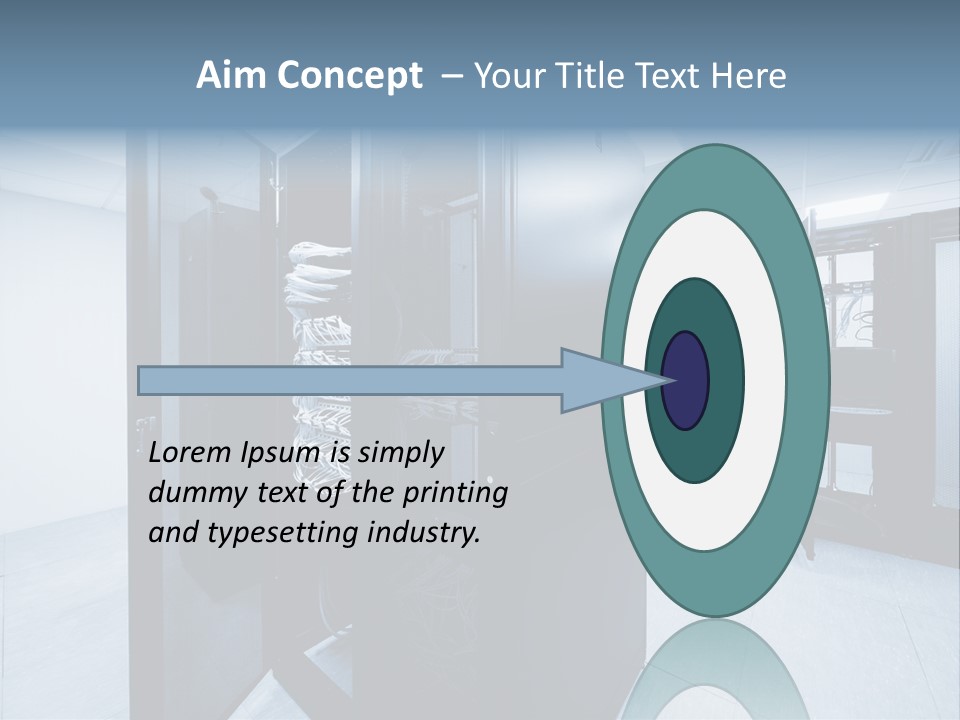 Aim Concept – Your Title Text Here

Lorem Ipsum is simply dummy text of the printing and typesetting industry.